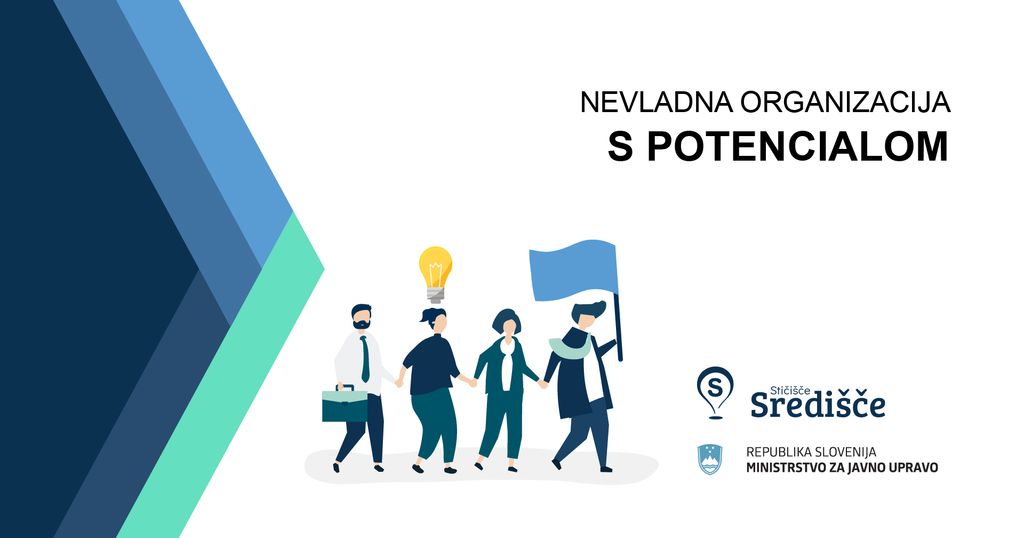 NEVLADNA ORGANIZACIJA
S POTENCIALOM

S
Stičišče
Središče

REPUBLIKA SLOVENIJA
MINISTRSTVO ZA JAVNO UPRAVO